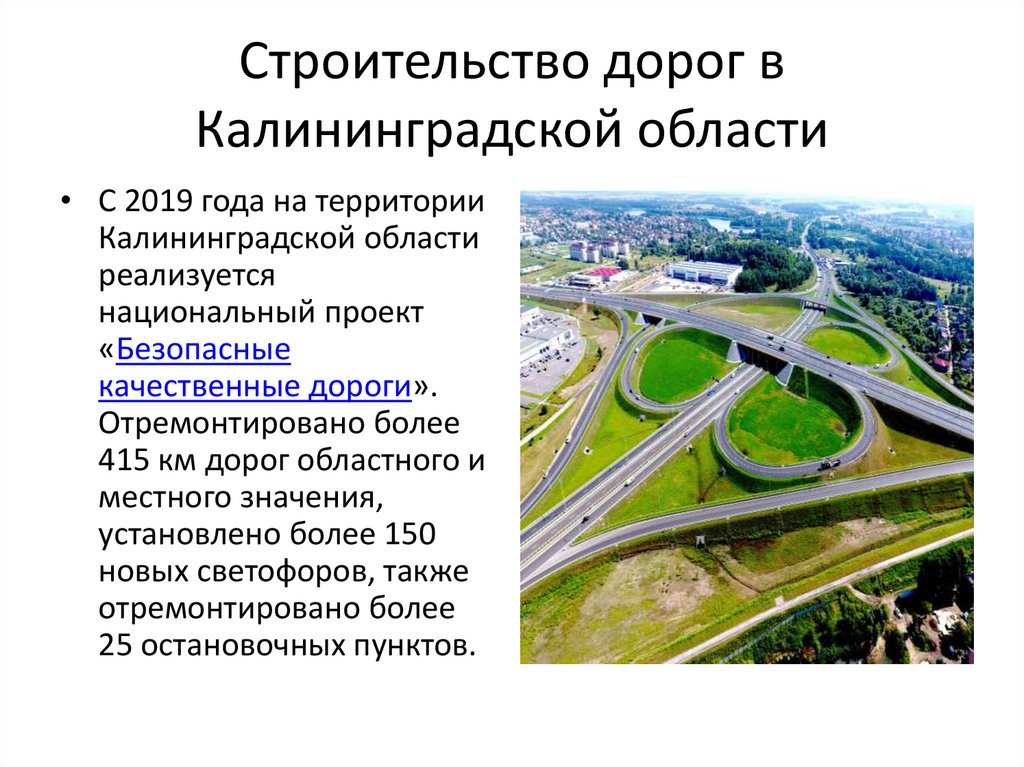 Строительство дорог в Калининградской области

• С 2019 года на территории Калининградской области реализуется национальный проект «Безопасные качественные дороги». Отремонтировано более 415 км дорог областного и местного значения, установлено более 150 новых светофоров, также отремонтировано более 25 остановочных пунктов.